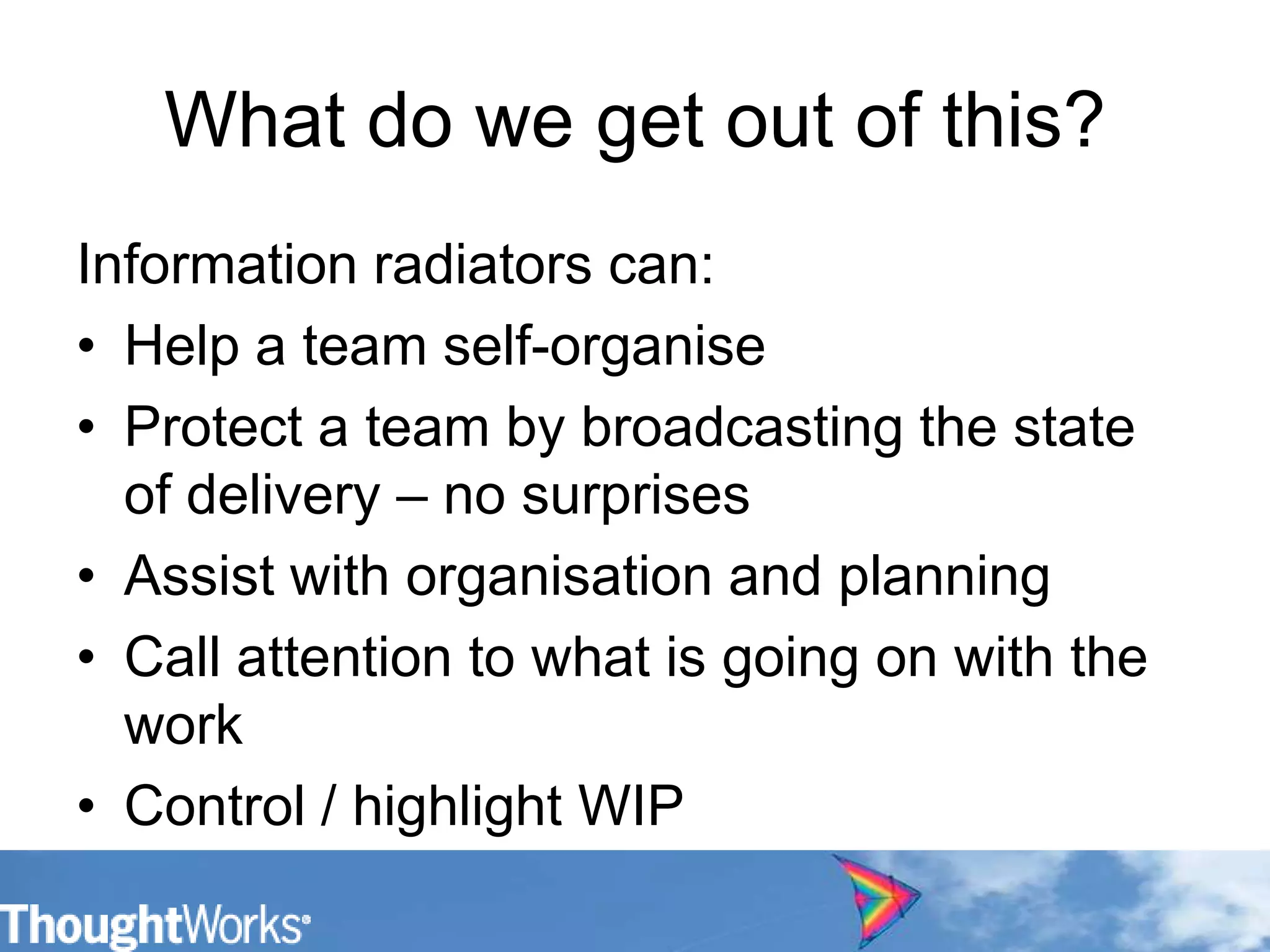 What do we get out of this?

Information radiators can:

• Help a team self-organise
• Protect a team by broadcasting the state of delivery – no surprises
• Assist with organisation and planning
• Call attention to what is going on with the work
• Control / highlight WIP

ThoughtWorks®